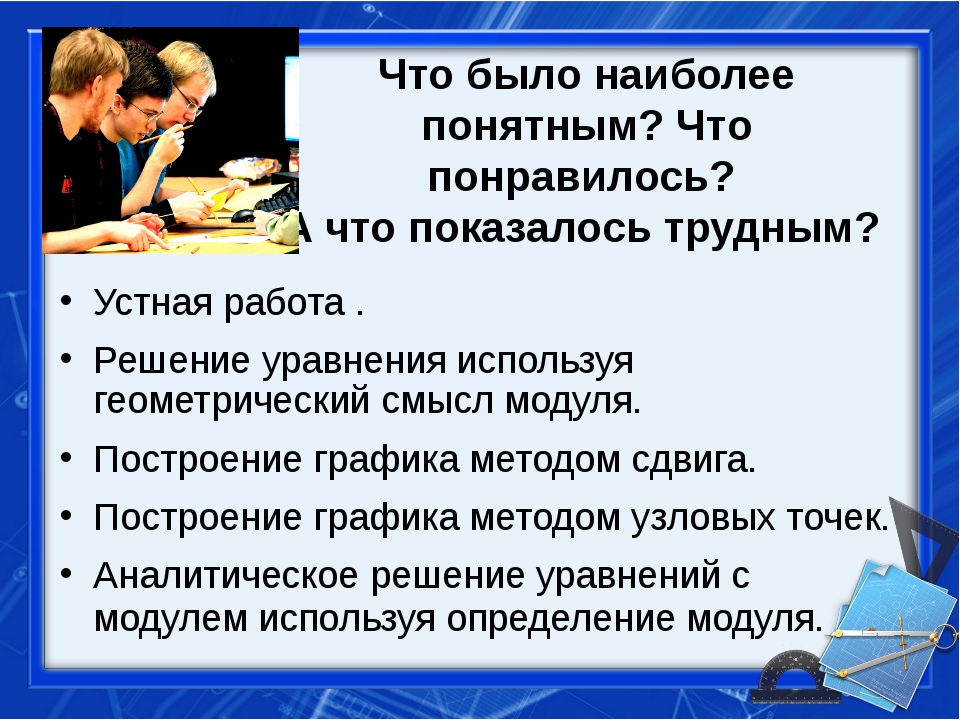 Что было наиболее понятным? Что понравилось? А что показалось трудным?

• Устная работа .
• Решение уравнения используя геометрический смысл модуля.
• Построение графика методом сдвига.
• Построение графика методом узловых точек.
• Аналитическое решение уравнений с модулем используя определение модуля.